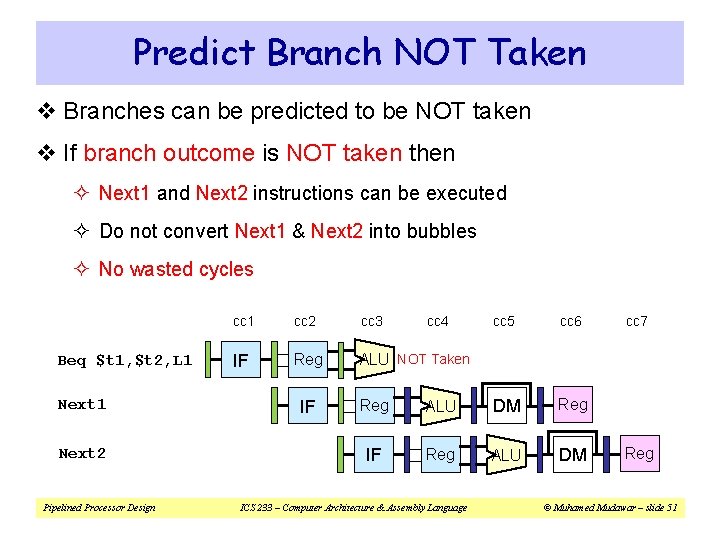 Predict Branch NOT Taken

❖ Branches can be predicted to be NOT taken

❖ If branch outcome is NOT taken then

✧ Next1 and Next2 instructions can be executed

✧ Do not convert Next1 & Next2 into bubbles

✧ No wasted cycles

cc1 cc2 cc3 cc4 cc5 cc6 cc7

Beq $t1,$t2,L1 IF Reg ALU NOT Taken

Next1 IF Reg ALU DM Reg

Next2 IF Reg ALU DM Reg

Pipelined Processor Design ICS 233 – Computer Architecture & Assembly Language © Muhamed Mudawar – slide 51